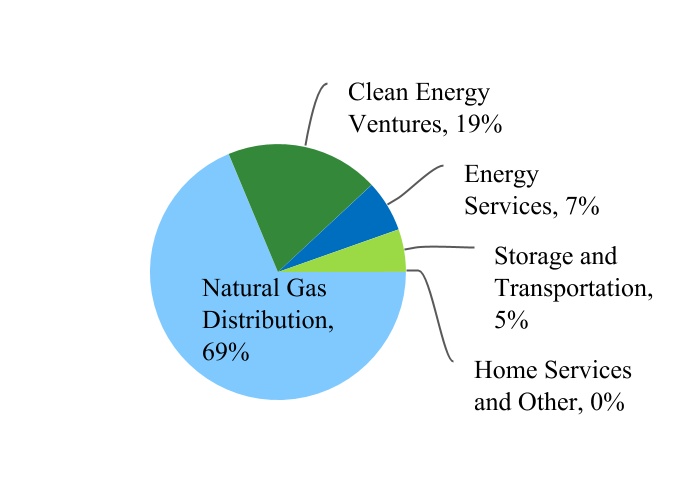 Clean Energy Ventures, 19%

Energy Services, 7%

Storage and Transportation, 5%

Home Services and Other, 0%

Natural Gas Distribution, 69%